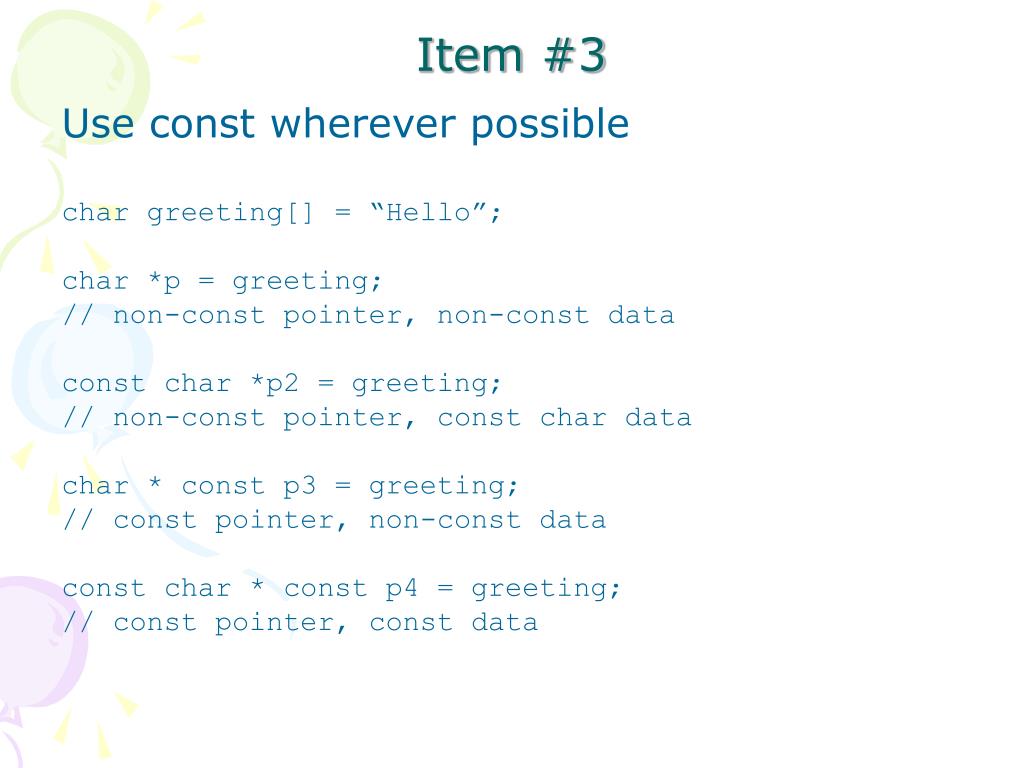 Item #3

Use const wherever possible

char greeting[] = “Hello”;

char *p = greeting;
// non-const pointer, non-const data

const char *p2 = greeting;
// non-const pointer, const char data

char * const p3 = greeting;
// const pointer, non-const data

const char * const p4 = greeting;
// const pointer, const data